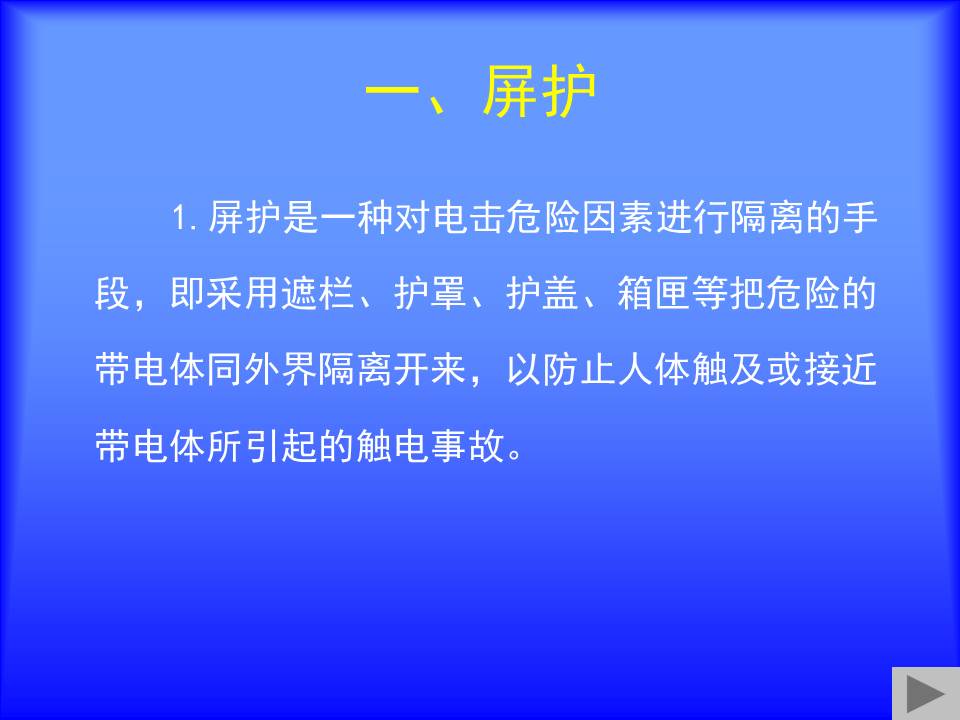 一、屏护

1. 屏护是一种对电击危险因素进行隔离的手段，即采用遮栏、护罩、护盖、箱匣等把危险的带电体同外界隔离开来，以防止人体触及或接近带电体所引起的触电事故。